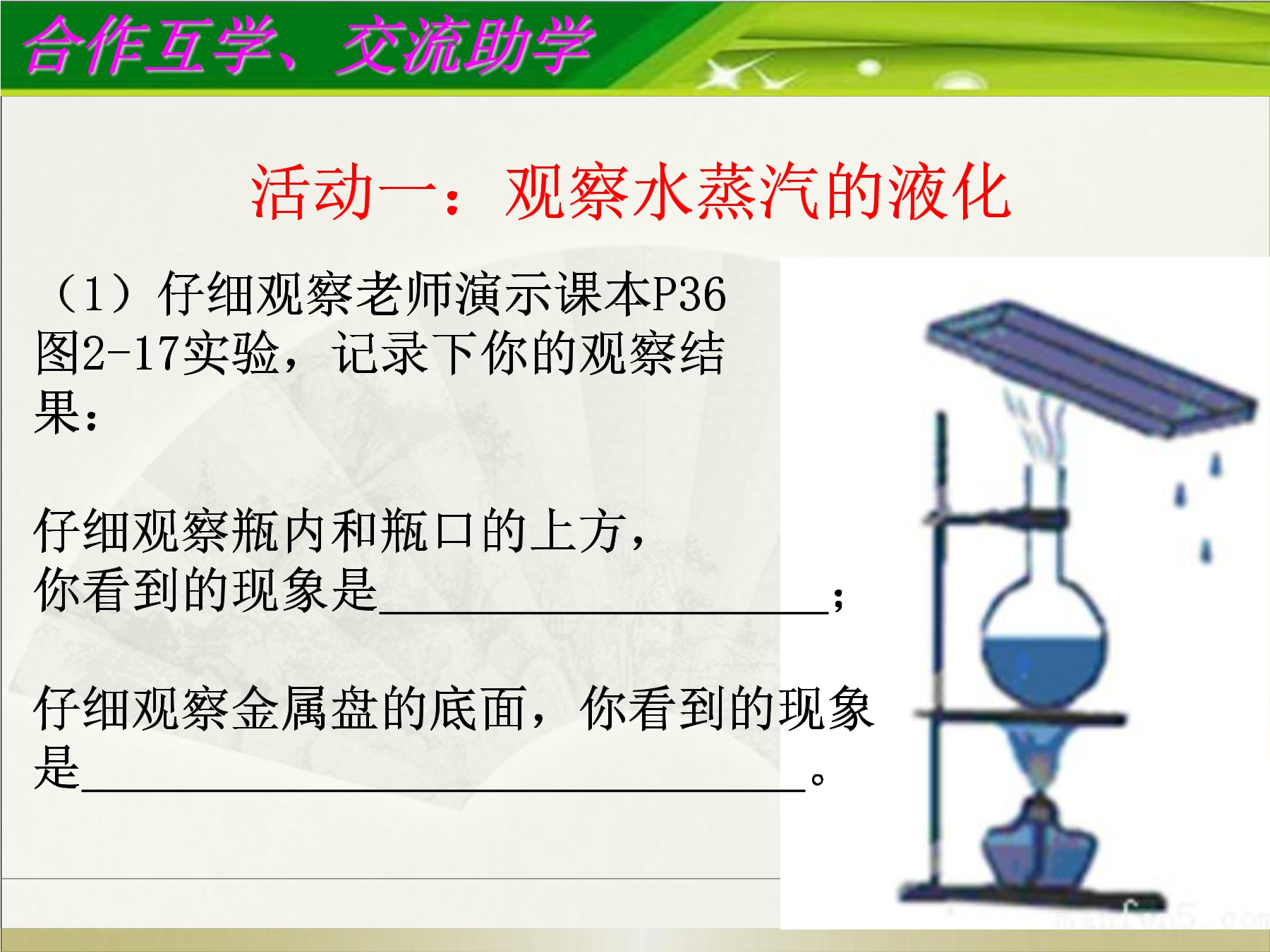 合作互学、交流助学

活动一：观察水蒸汽的液化

（1）仔细观察老师演示课本P36图2-17实验，记录下你的观察结果：

仔细观察瓶内和瓶口的上方，你看到的现象是____；

仔细观察金属盘的底面，你看到的现象是____。